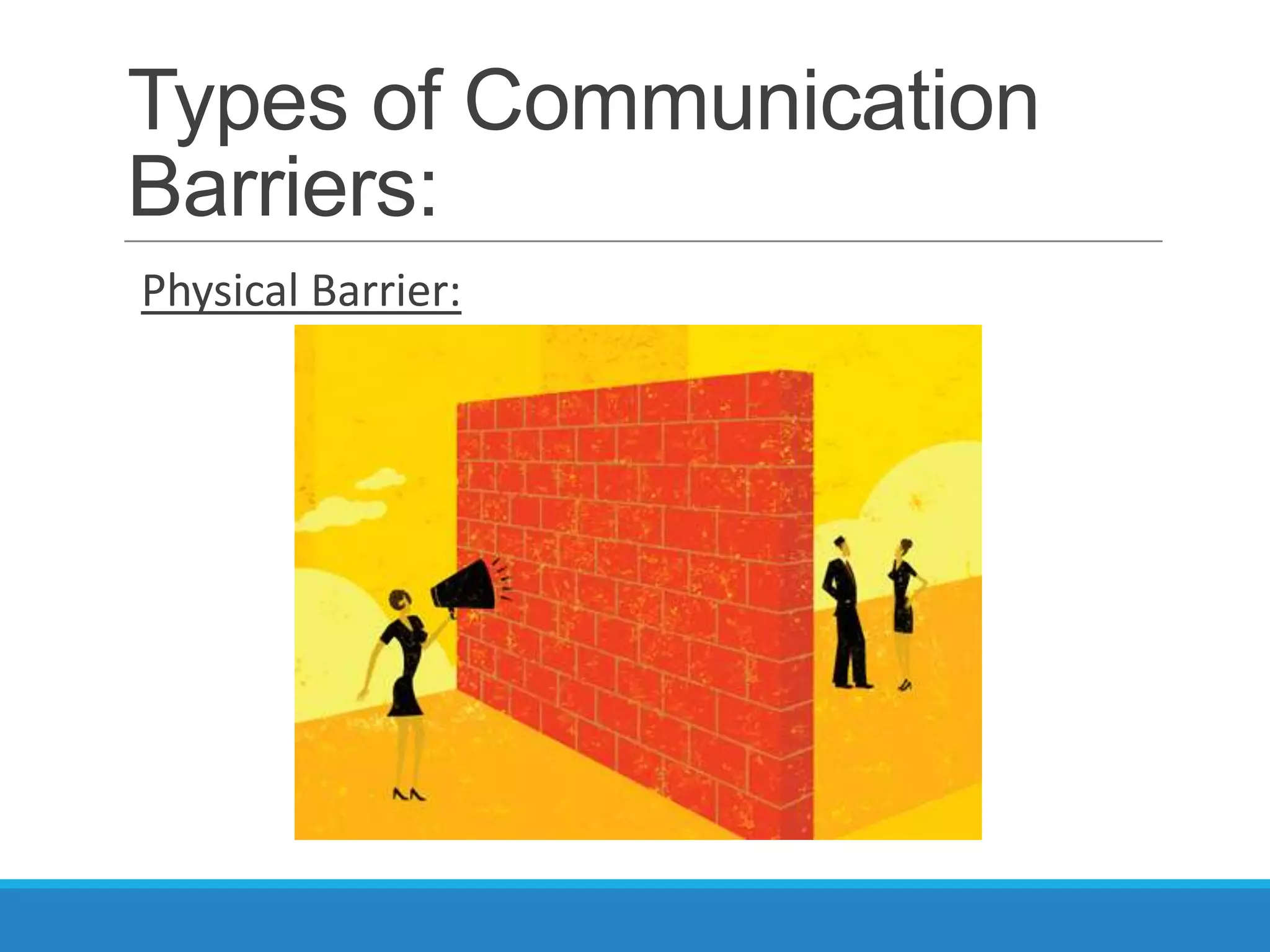 Types of Communication Barriers:

Physical Barrier: